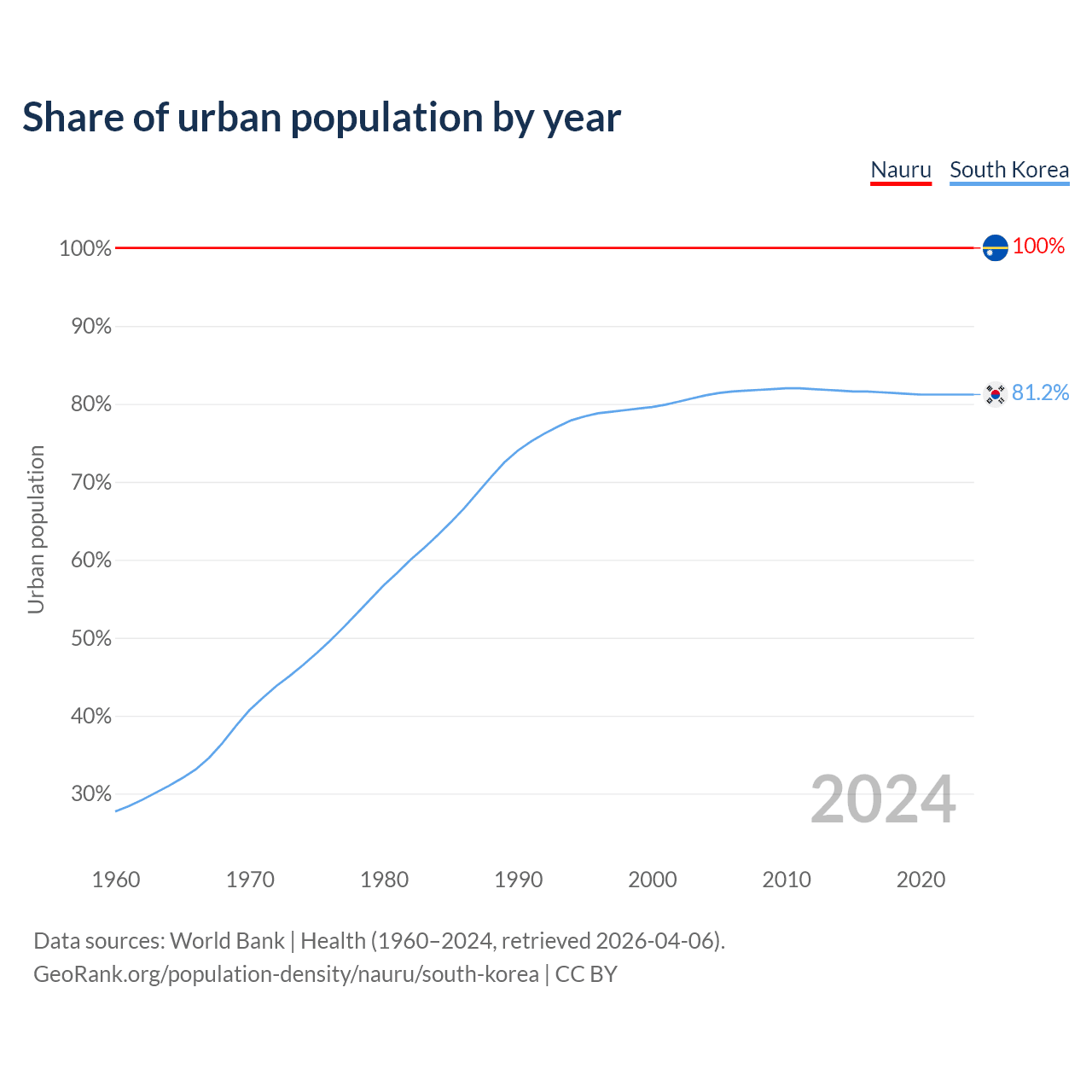 Share of urban population by year

Nauru South Korea

100%
90%
80%
70%
60%
50%
40%
30%

Urban population

100%
81.2%

2024

1960 1970 1980 1990 2000 2010 2020

Data sources: World Bank | Health (1960–2024, retrieved 2026-04-06).
GeoRank.org/population-density/nauru/south-korea | CC BY